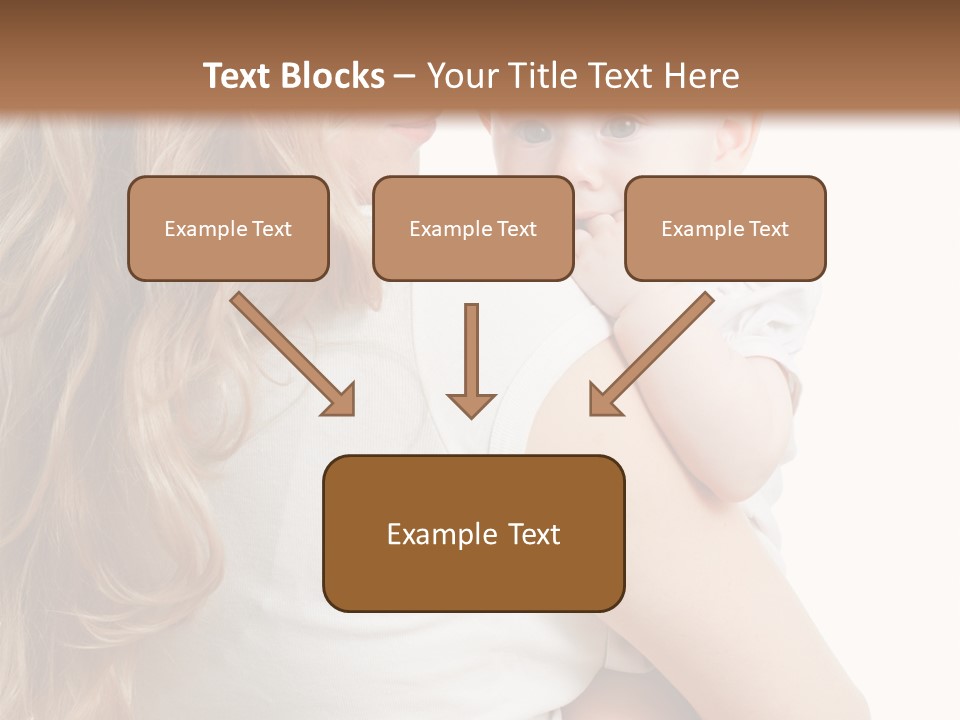 Text Blocks – Your Title Text Here

Example Text

Example Text

Example Text

Example Text